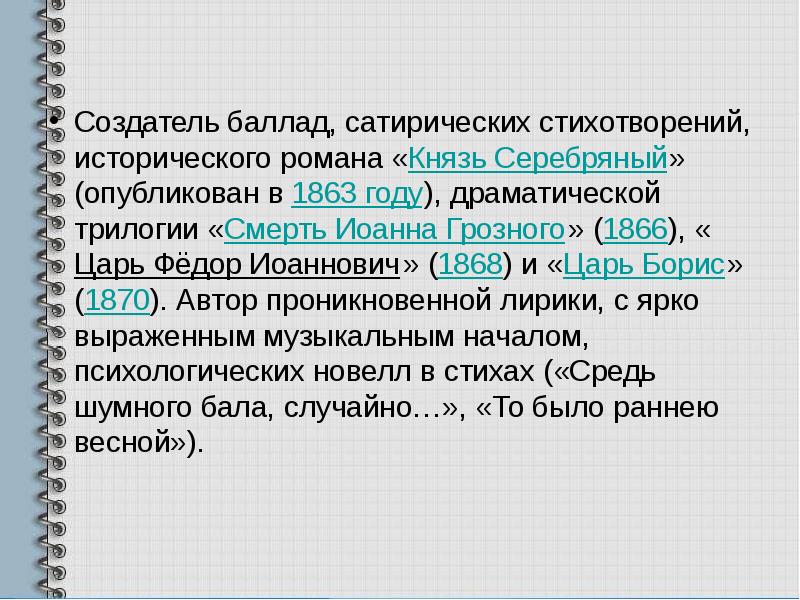 • Создатель баллад, сатирических стихотворений, исторического романа «Князь Серебряный» (опубликован в 1863 году), драматической трилогии «Смерть Иоанна Грозного» (1866), « Царь Фёдор Иоаннович» (1868) и «Царь Борис» (1870). Автор проникновенной лирики, с ярко выраженным музыкальным началом, психологических новелл в стихах («Средь шумного бала, случайно…», «То было раннею весной»).